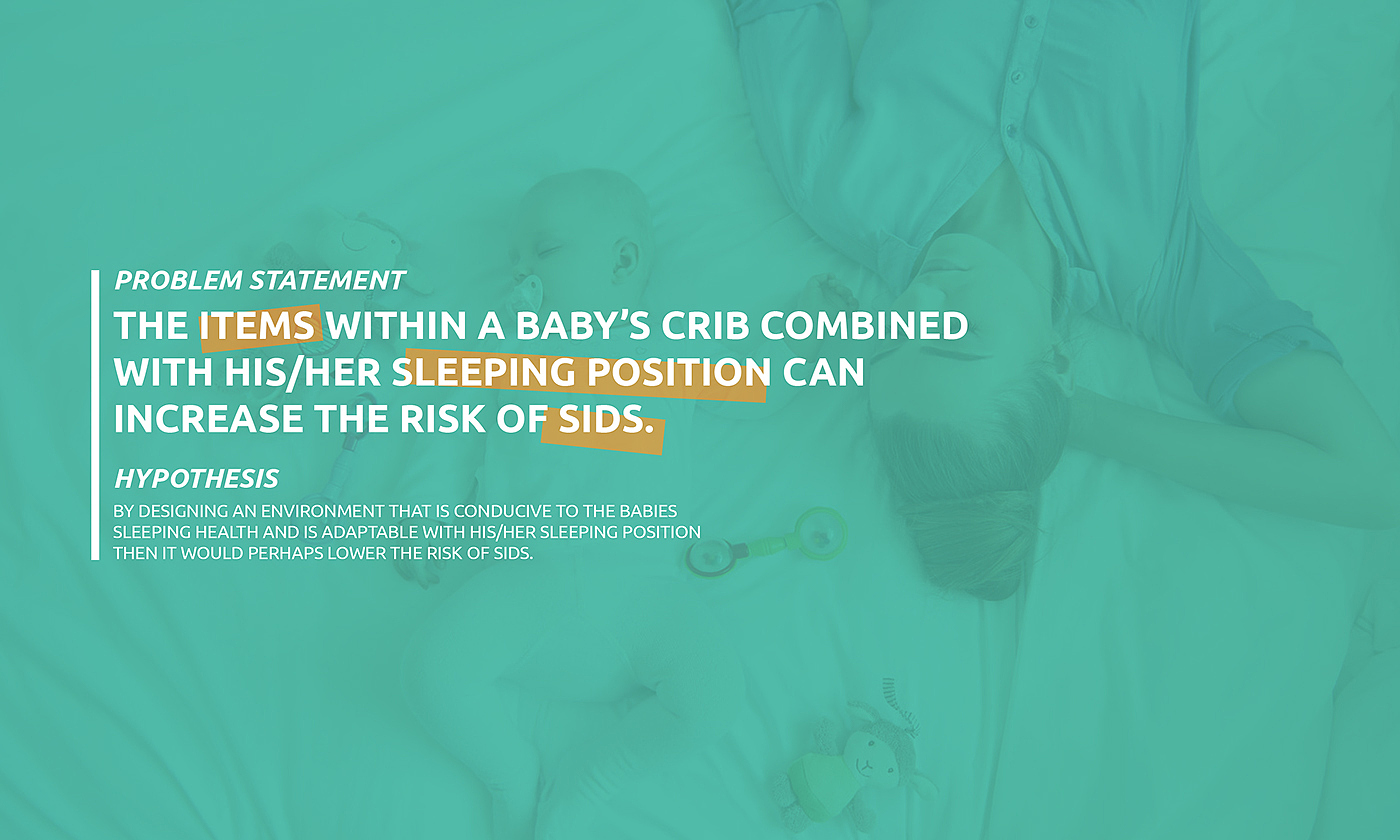 PROBLEM STATEMENT

THE ITEMS WITHIN A BABY'S CRIB COMBINED WITH HIS/HER SLEEPING POSITION CAN INCREASE THE RISK OF SIDS.

HYPOTHESIS

BY DESIGNING AN ENVIRONMENT THAT IS CONDUCIVE TO THE BABIES SLEEPING HEALTH AND IS ADAPTABLE WITH HIS/HER SLEEPING POSITION THEN IT WOULD PERHAPS LOWER THE RISK OF SIDS.